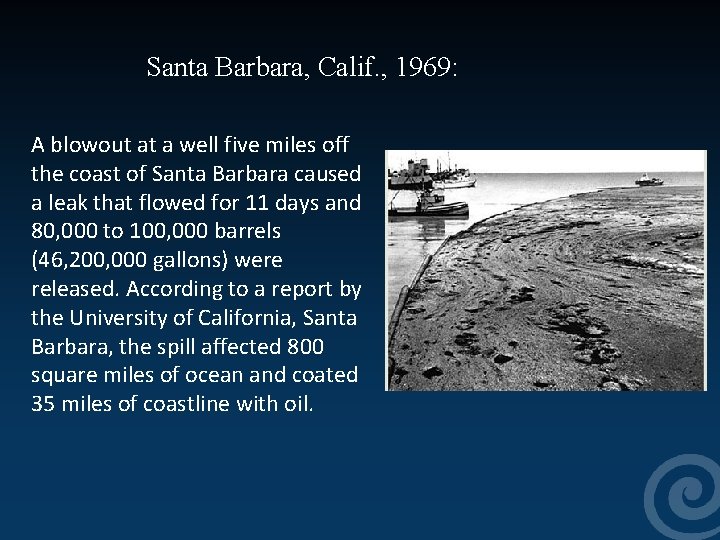 Santa Barbara, Calif., 1969:

A blowout at a well five miles off the coast of Santa Barbara caused a leak that flowed for 11 days and 80,000 to 100,000 barrels (46,200,000 gallons) were released. According to a report by the University of California, Santa Barbara, the spill affected 800 square miles of ocean and coated 35 miles of coastline with oil.